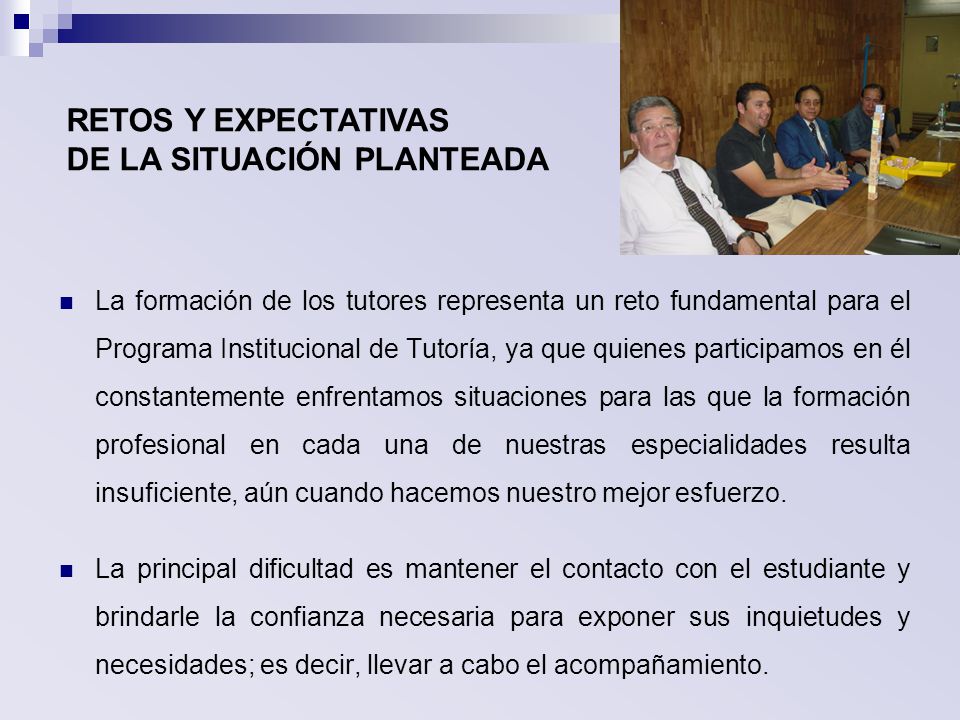 RETOS Y EXPECTATIVAS
DE LA SITUACIÓN PLANTEADA

La formación de los tutores representa un reto fundamental para el Programa Institucional de Tutoría, ya que quienes participamos en él constantemente enfrentamos situaciones para las que la formación profesional en cada una de nuestras especialidades resulta insuficiente, aún cuando hacemos nuestro mejor esfuerzo.

La principal dificultad es mantener el contacto con el estudiante y brindarle la confianza necesaria para exponer sus inquietudes y necesidades; es decir, llevar a cabo el acompañamiento.